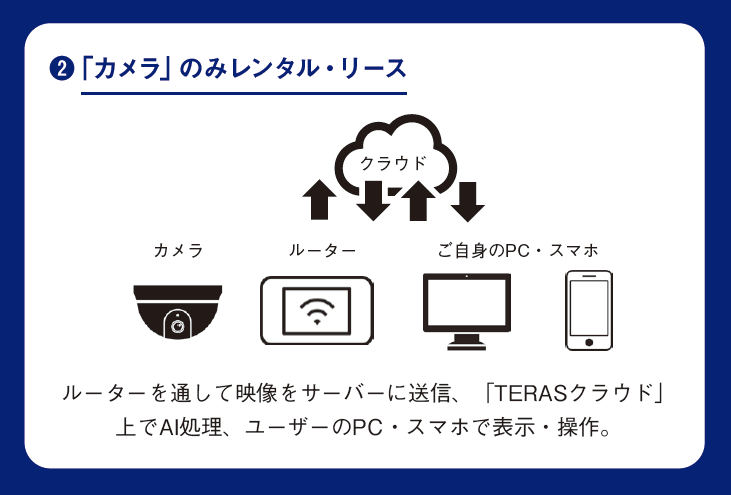 ❷「カメラ」のみレンタル・リース

クラウド

カメラ

ルーター

ご自身のPC・スマホ

ルーターを通して映像をサーバーに送信、「TERASクラウド」上でAI処理、ユーザーのPC・スマホで表示・操作。